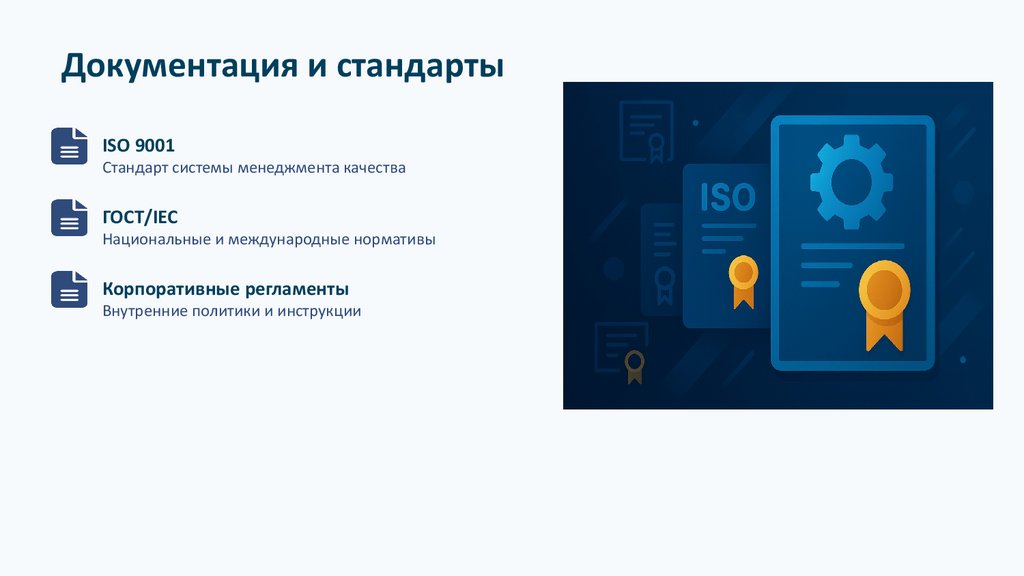 Документация и стандарты

ISO 9001
Стандарт системы менеджмента качества

ГОСТ/IEC
Национальные и международные нормативы

Корпоративные регламенты
Внутренние политики и инструкции

ISO